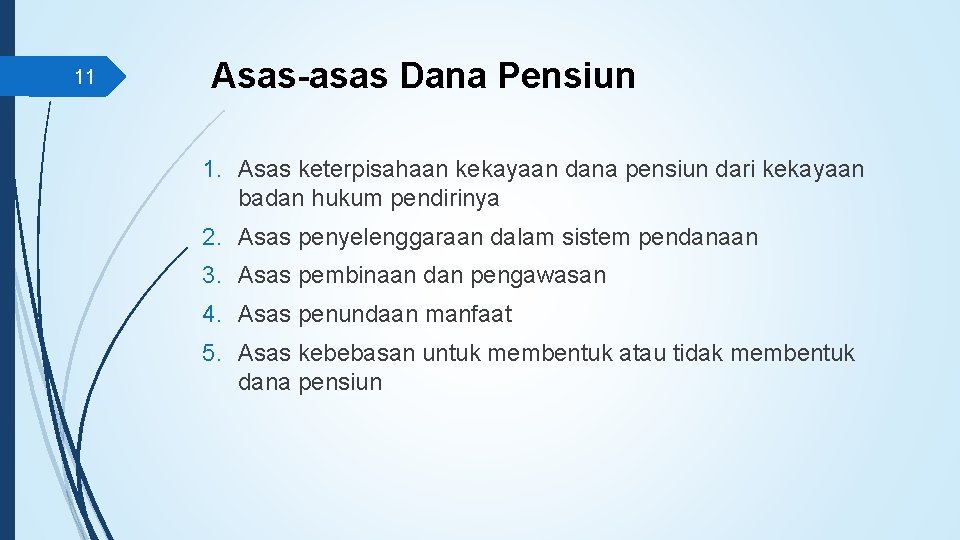 11

Asas-asas Dana Pensiun

1. Asas keterpisahaan kekayaan dana pensiun dari kekayaan badan hukum pendirinya
2. Asas penyelenggaraan dalam sistem pendanaan
3. Asas pembinaan dan pengawasan
4. Asas penundaan manfaat
5. Asas kebebasan untuk membentuk atau tidak membentuk dana pensiun